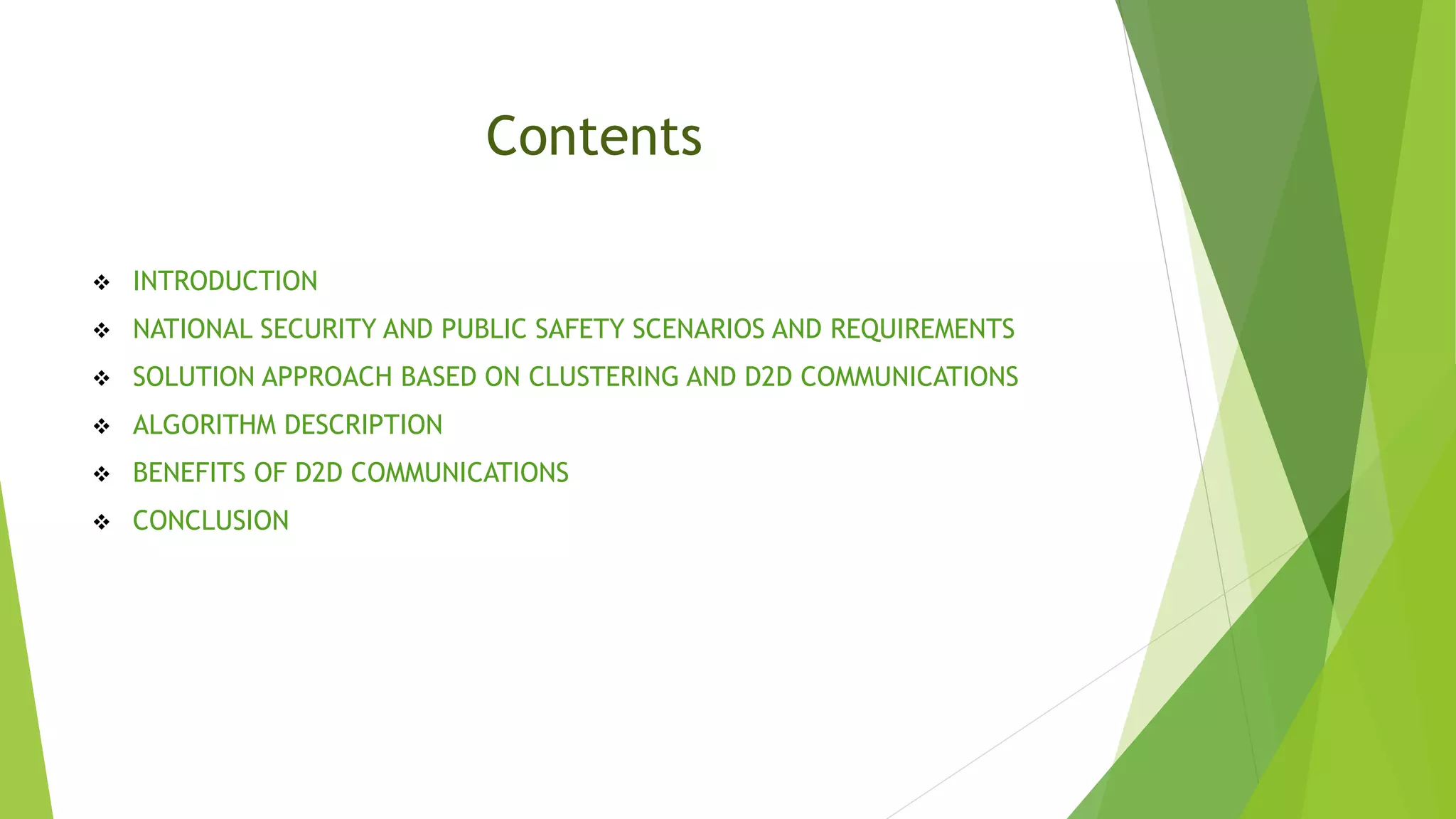 Contents

❖ INTRODUCTION
❖ NATIONAL SECURITY AND PUBLIC SAFETY SCENARIOS AND REQUIREMENTS
❖ SOLUTION APPROACH BASED ON CLUSTERING AND D2D COMMUNICATIONS
❖ ALGORITHM DESCRIPTION
❖ BENEFITS OF D2D COMMUNICATIONS
❖ CONCLUSION